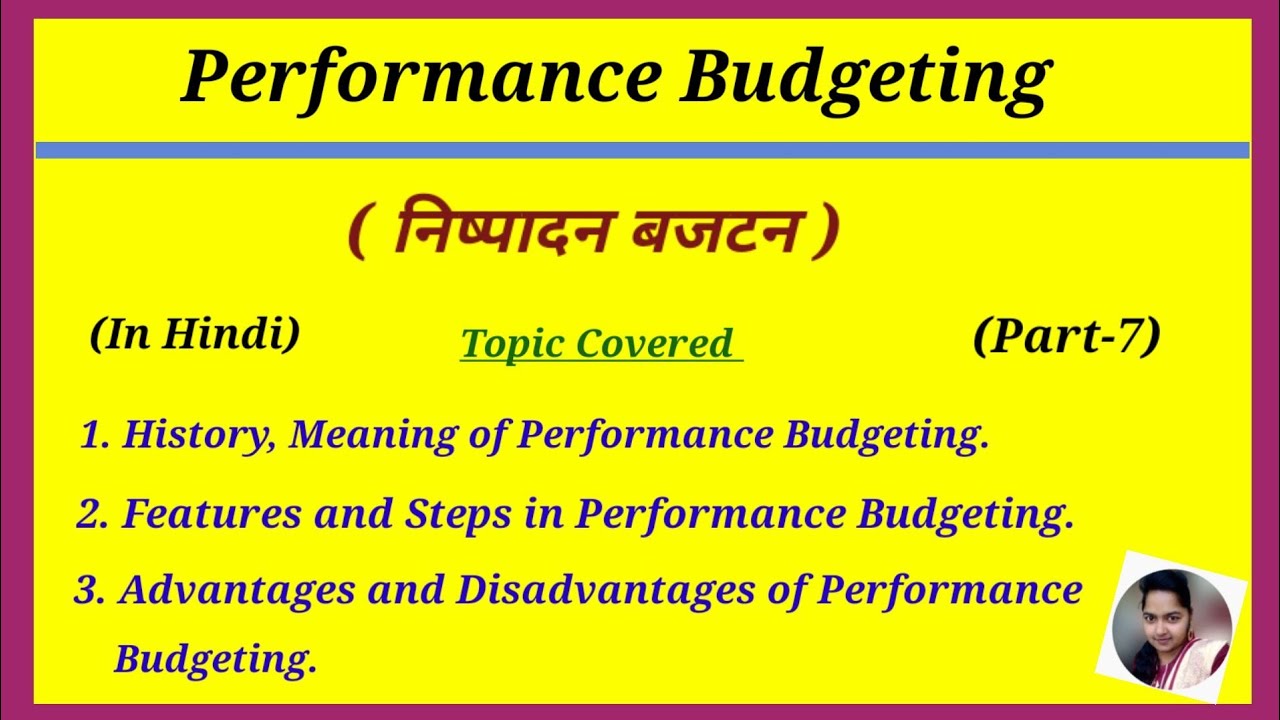 Performance Budgeting

( निष्पादन बजटन )

(In Hindi)

Topic Covered

(Part-7)

1. History, Meaning of Performance Budgeting.

2. Features and Steps in Performance Budgeting.

3. Advantages and Disadvantages of Performance Budgeting.